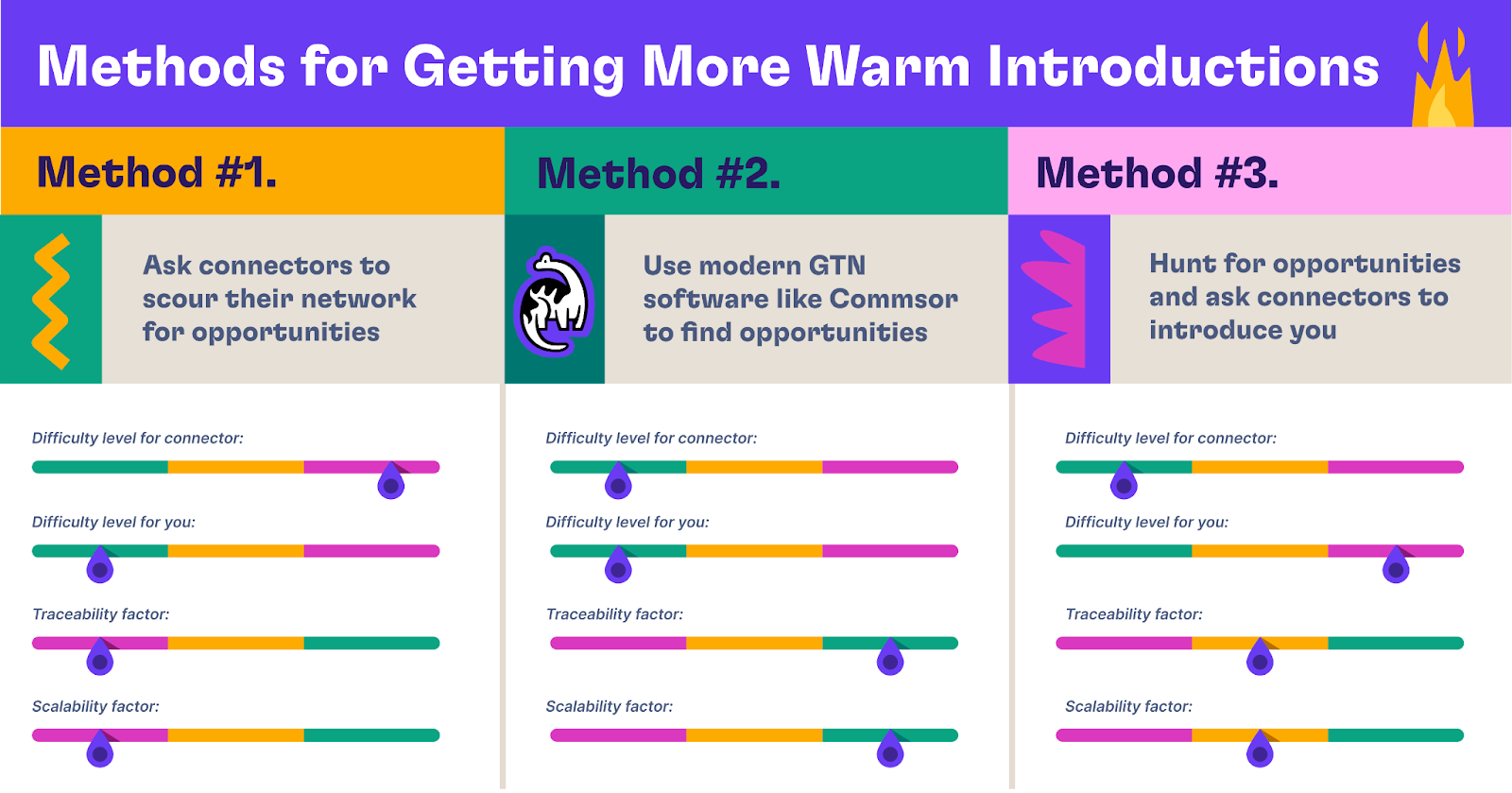 Methods for Getting More Warm Introductions

Method #1.

Ask connectors to scour their network for opportunities

Difficulty level for connector:

Difficulty level for you:

Traceability factor:

Scalability factor:

Method #2.

Use modern GTN software like Commsor to find opportunities

Difficulty level for connector:

Difficulty level for you:

Traceability factor:

Scalability factor:

Method #3.

Hunt for opportunities and ask connectors to introduce you

Difficulty level for connector:

Difficulty level for you:

Traceability factor:

Scalability factor: